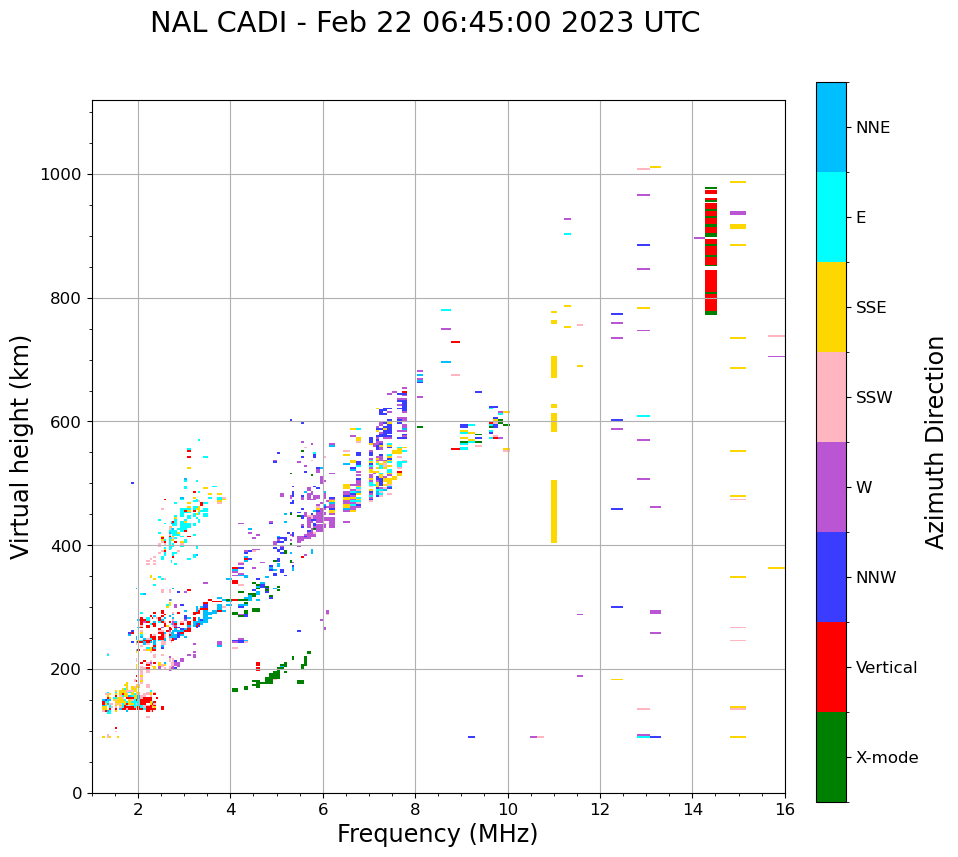 NAL CADI - Feb 22 06:45:00 2023 UTC

Virtual height (km)

1000
800
600
400
200
0

2
4
6
8
10
12
14
16

Frequency (MHz)

NNE
E
SSE
SSW
W
NNW
Vertical
X-mode

Azimuth Direction